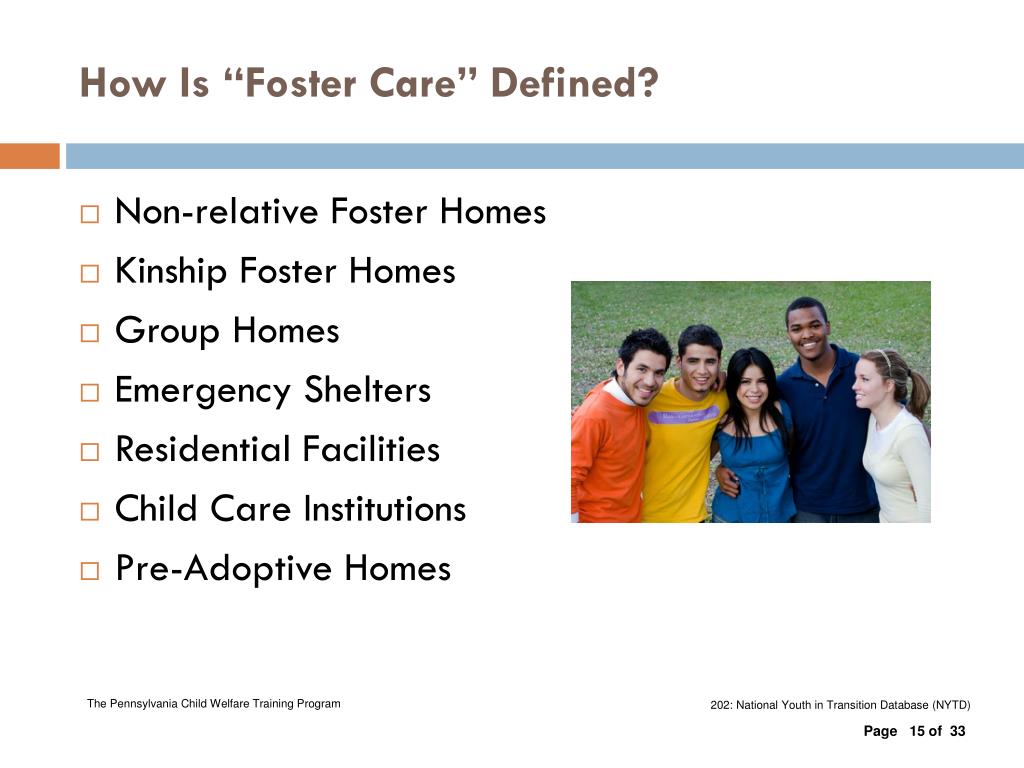 How Is “Foster Care” Defined?

□ Non-relative Foster Homes
□ Kinship Foster Homes
□ Group Homes
□ Emergency Shelters
□ Residential Facilities
□ Child Care Institutions
□ Pre-Adoptive Homes

The Pennsylvania Child Welfare Training Program

202: National Youth in Transition Database (NYTD)

Page 15 of 33